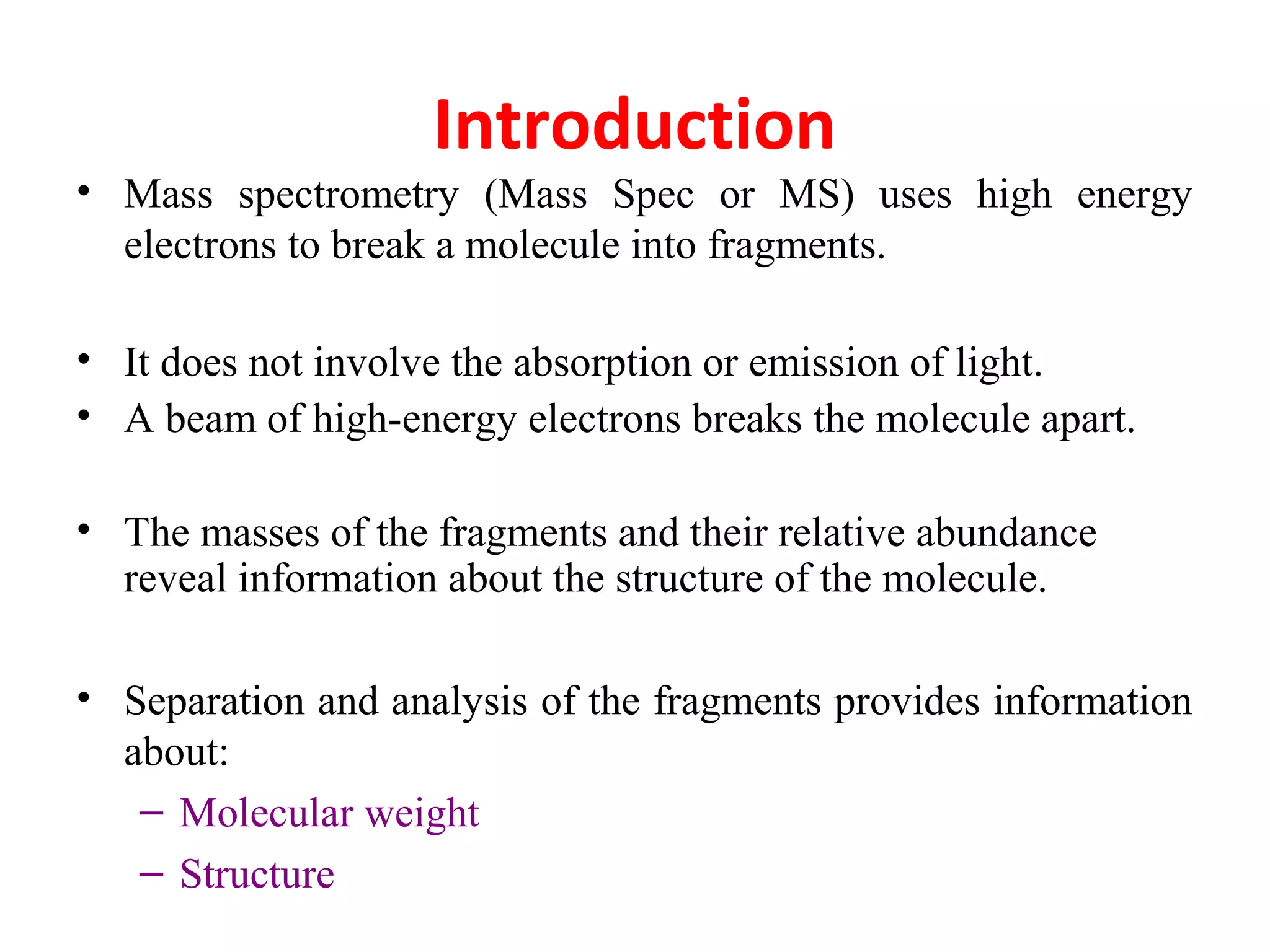 Introduction

• Mass spectrometry (Mass Spec or MS) uses high energy electrons to break a molecule into fragments.

• It does not involve the absorption or emission of light.
• A beam of high-energy electrons breaks the molecule apart.

• The masses of the fragments and their relative abundance reveal information about the structure of the molecule.

• Separation and analysis of the fragments provides information about:
– Molecular weight
– Structure